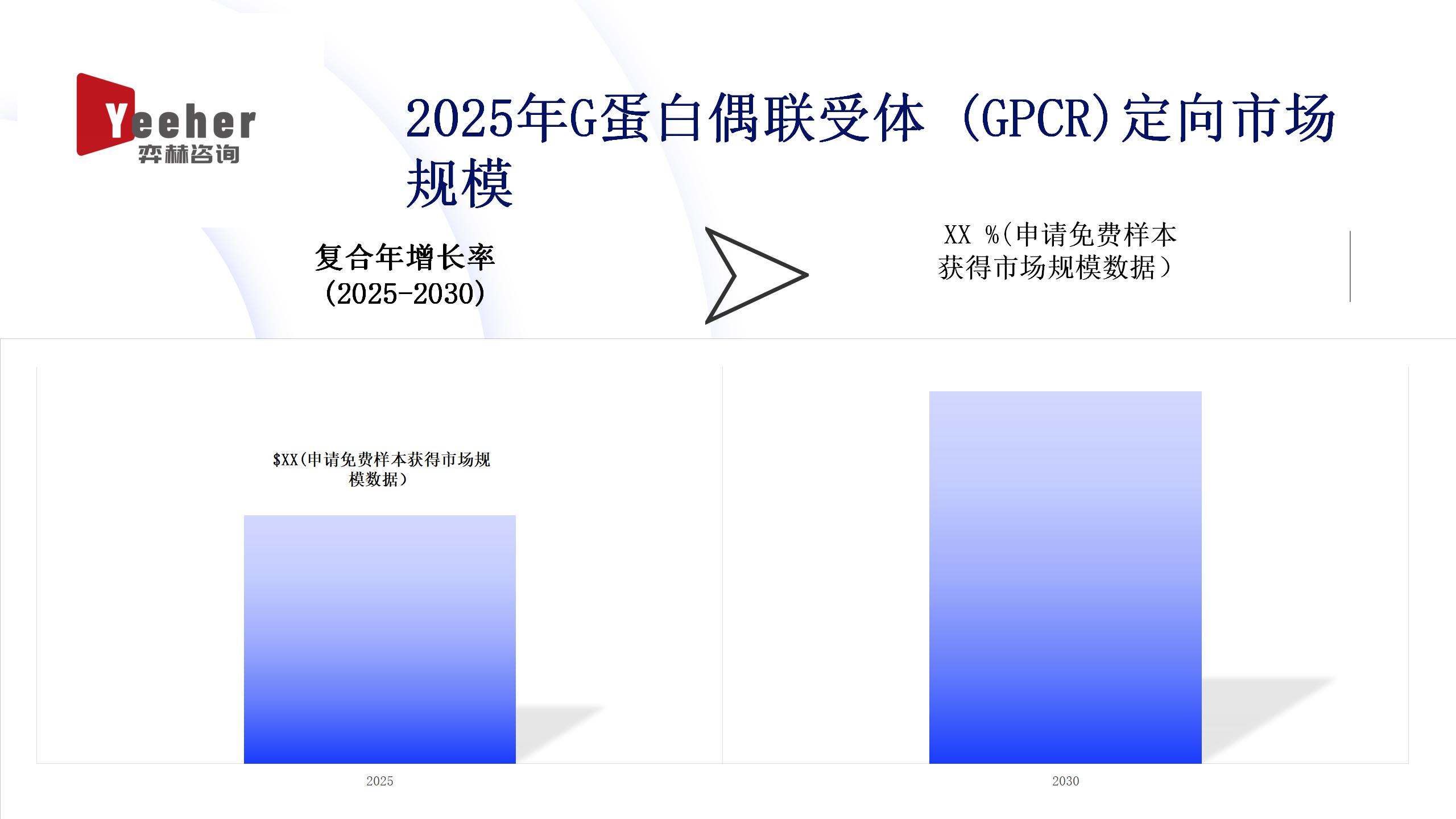 Yeeher
弈赫咨询

2025年G蛋白偶联受体（GPCR)定向市场规模

复合年增长率
(2025-2030)

XX %(申请免费样本获得市场规模数据）

$XX(申请免费样本获得市场规模数据）

2025

2030